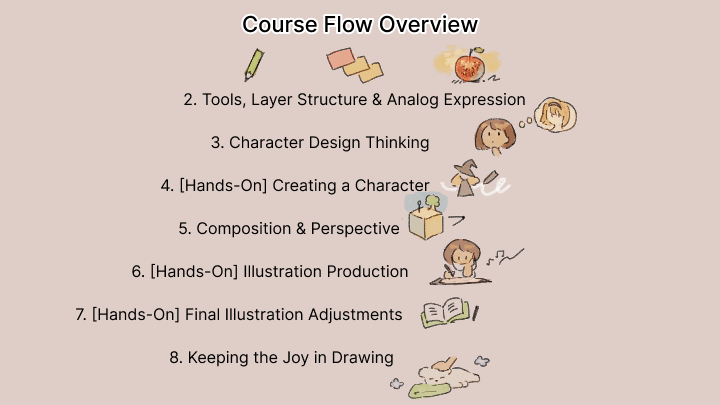 Course Flow Overview

2. Tools, Layer Structure & Analog Expression

3. Character Design Thinking

4. [Hands-On] Creating a Character

5. Composition & Perspective

6. [Hands-On] Illustration Production

7. [Hands-On] Final Illustration Adjustments

8. Keeping the Joy in Drawing